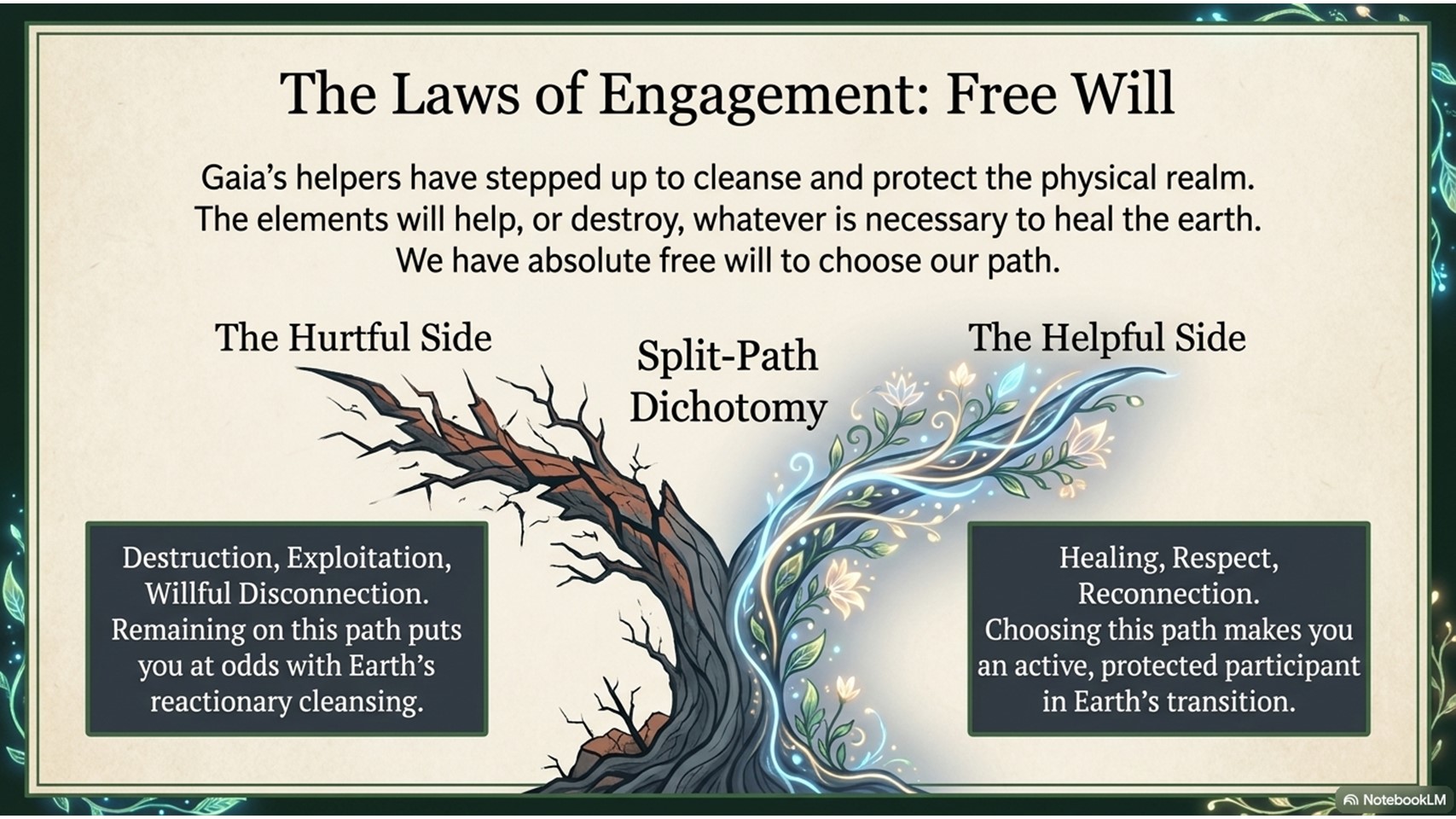 The Laws of Engagement: Free Will

Gaia's helpers have stepped up to cleanse and protect the physical realm. The elements will help, or destroy, whatever is necessary to heal the earth. We have absolute free will to choose our path.

The Hurtful Side

Split-Path Dichotomy

The Helpful Side

Destruction, Exploitation, Willful Disconnection. Remaining on this path puts you at odds with Earth's reactionary cleansing.

Healing, Respect, Reconnection. Choosing this path makes you an active, protected participant in Earth's transition.

NotebookLM